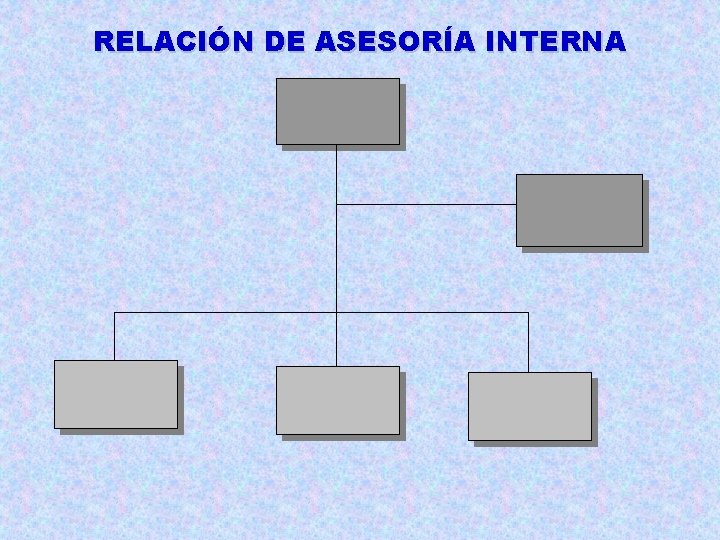 RELACIÓN DE ASESORÍA INTERNA